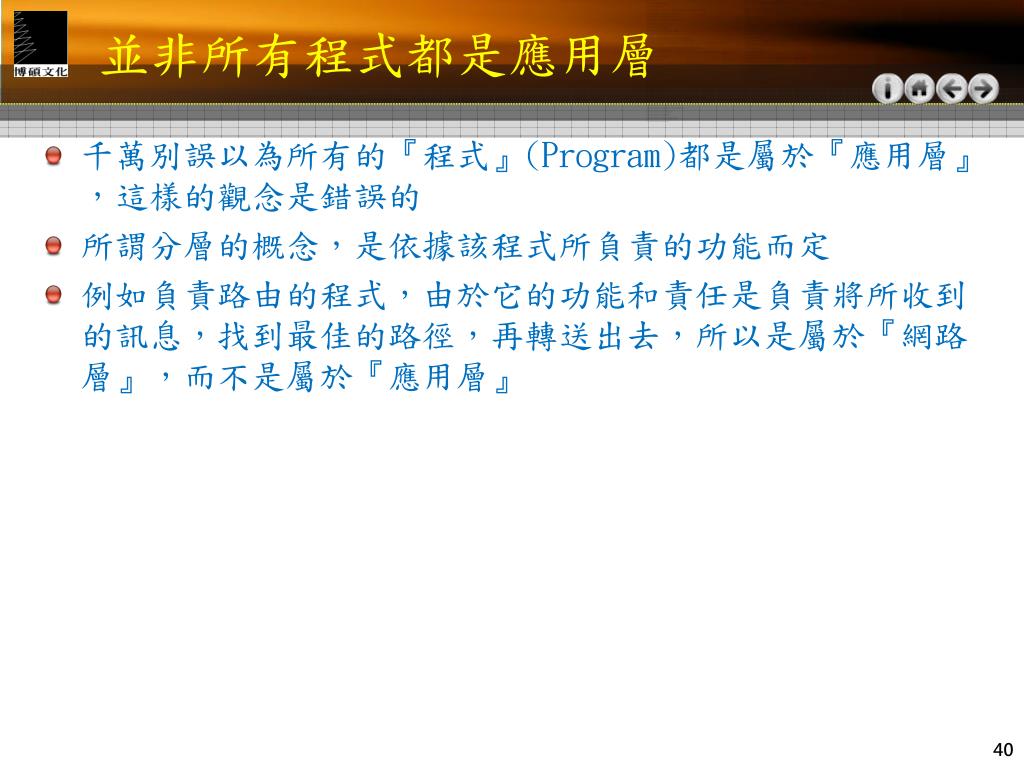 博碩文化

並非所有程式都是應用層

千萬別誤以為所有的『程式』(Program)都是屬於『應用層』，這樣的觀念是錯誤的

所謂分層的概念，是依據該程式所負責的功能而定

例如負責路由的程式，由於它的功能和責任是負責將所收到的訊息，找到最佳的路徑，再轉送出去，所以是屬於『網路層』，而不是屬於『應用層』

40